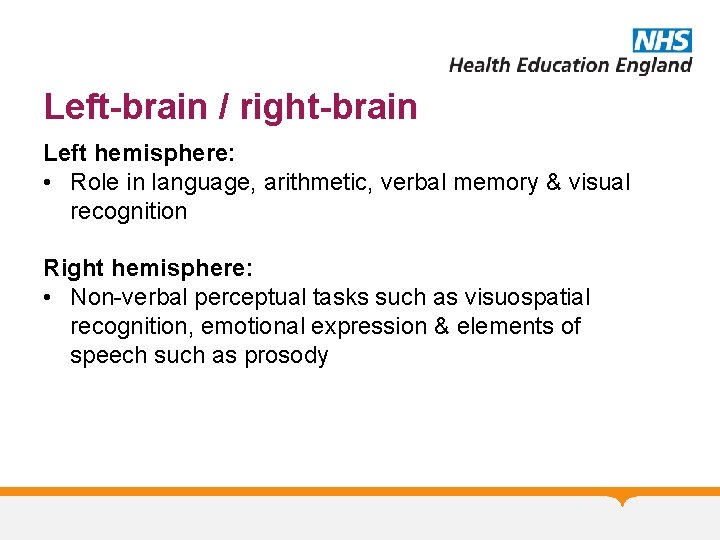 NHS
Health Education England

Left-brain / right-brain

Left hemisphere:
• Role in language, arithmetic, verbal memory & visual recognition

Right hemisphere:
• Non-verbal perceptual tasks such as visuospatial recognition, emotional expression & elements of speech such as prosody